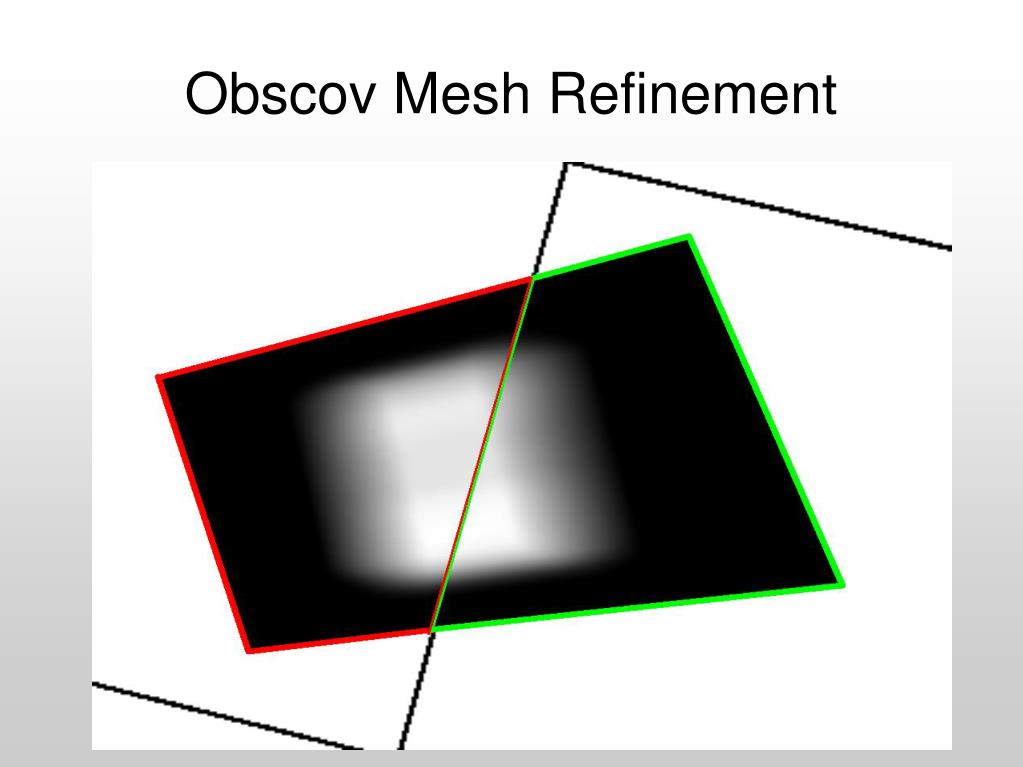 Obscov Mesh Refinement